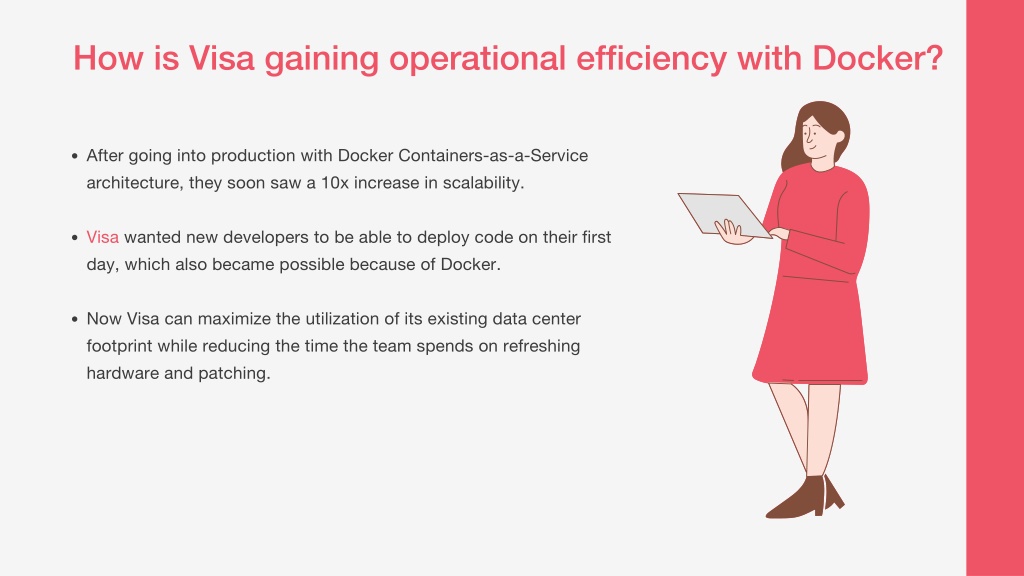 How is Visa gaining operational efficiency with Docker?

• After going into production with Docker Containers-as-a-Service architecture, they soon saw a 10x increase in scalability.

• Visa wanted new developers to be able to deploy code on their first day, which also became possible because of Docker.

• Now Visa can maximize the utilization of its existing data center footprint while reducing the time the team spends on refreshing hardware and patching.